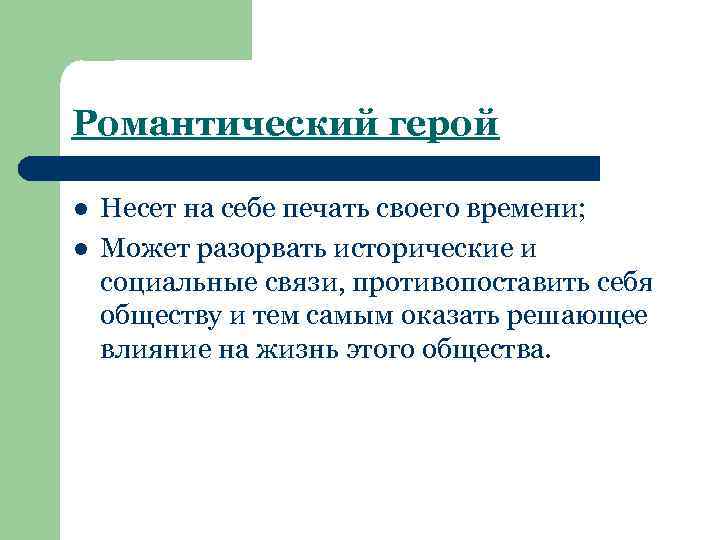 Романтический герой

- Несет на себе печать своего времени;
- Может разорвать исторические и социальные связи, противопоставить себя обществу и тем самым оказать решающее влияние на жизнь этого общества.